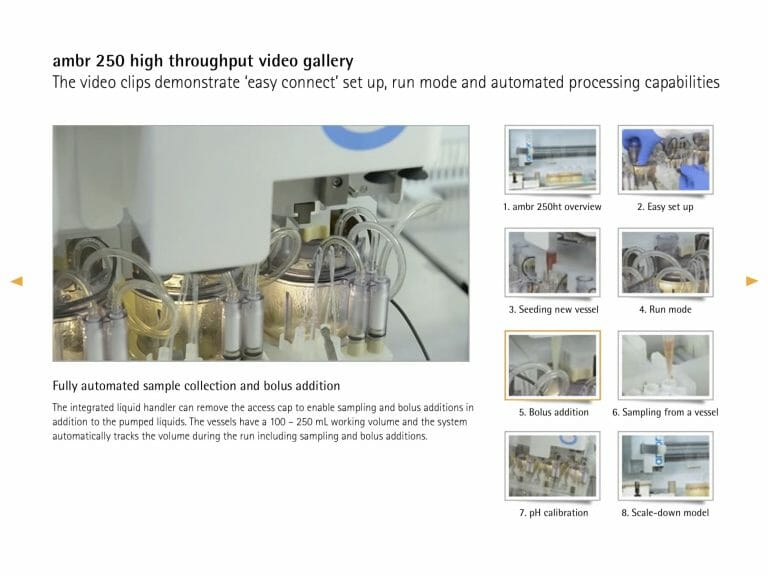 ambr 250 high throughput video gallery
The video clips demonstrate 'easy connect' set up, run mode and automated processing capabilities

Fully automated sample collection and bolus addition

The integrated liquid handler can remove the access cap to enable sampling and bolus additions in addition to the pumped liquids. The vessels have a 100 – 250 mL working volume and the system automatically tracks the volume during the run including sampling and bolus additions.

1. ambr 250ht overview
2. Easy set up
3. Seeding new vessel
4. Run mode
5. Bolus addition
6. Sampling from a vessel
7. pH calibration
8. Scale-down model